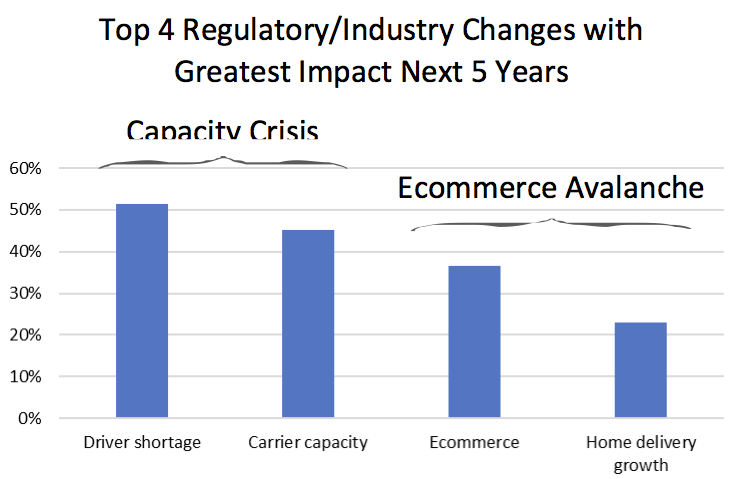 Top 4 Regulatory/Industry Changes with Greatest Impact Next 5 Years

Capacity Crisis

Ecommerce Avalanche

60%
50%
40%
30%
20%
10%
0%

Driver shortage
Carrier capacity
Ecommerce
Home delivery growth